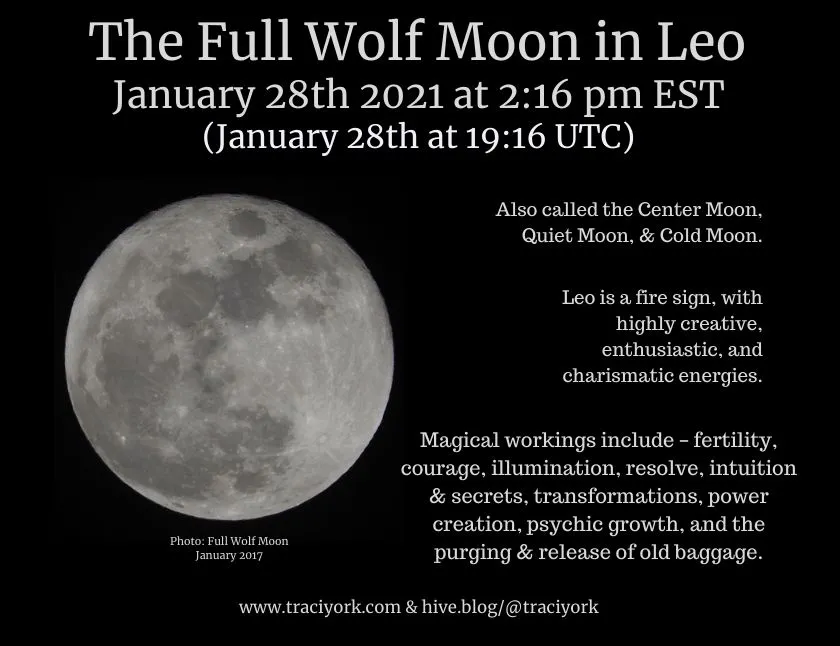 The Full Wolf Moon in Leo
January 28th 2021 at 2:16 pm EST
(January 28th at 19:16 UTC)

Also called the Center Moon, Quiet Moon, & Cold Moon.

Leo is a fire sign, with highly creative, enthusiastic, and charismatic energies.

Magical workings include – fertility, courage, illumination, resolve, intuition & secrets, transformations, power creation, psychic growth, and the purging & release of old baggage.

Photo: Full Wolf Moon
January 2017

www.traciyork.com & hive.blog/@traciyork